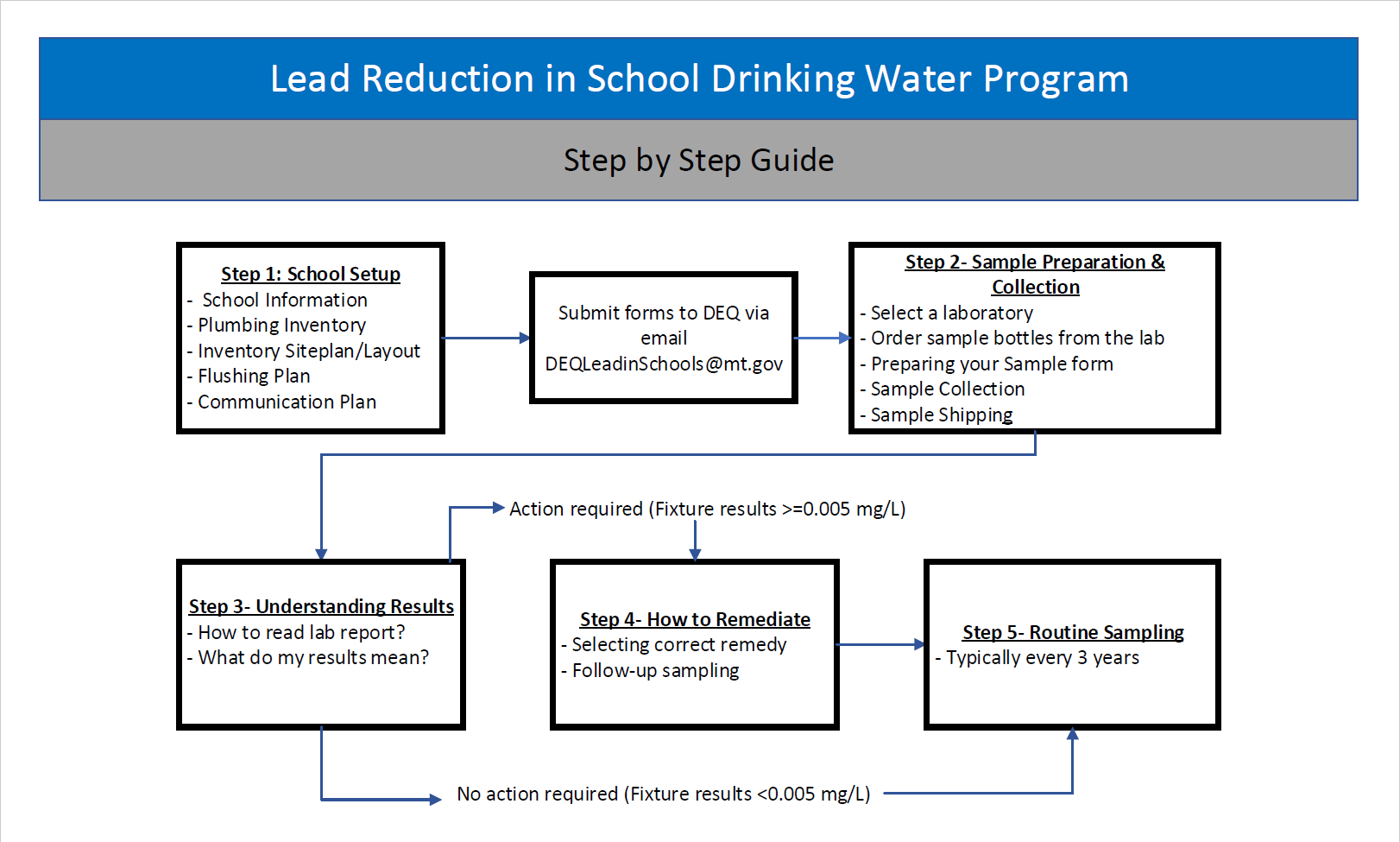 Lead Reduction in School Drinking Water Program

Step by Step Guide

Step 1: School Setup
- School Information
- Plumbing Inventory
- Inventory Siteplan/Layout
- Flushing Plan
- Communication Plan

Submit forms to DEQ via email DEQLeadinSchools@mt.gov

Step 2- Sample Preparation & Collection
- Select a laboratory
- Order sample bottles from the lab
- Preparing your Sample form
- Sample Collection
- Sample Shipping

Action required (Fixture results >=0.005 mg/L)

Step 3- Understanding Results
- How to read lab report?
- What do my results mean?

Step 4- How to Remediate
- Selecting correct remedy
- Follow-up sampling

Step 5- Routine Sampling
- Typically every 3 years

No action required (Fixture results <0.005 mg/L)